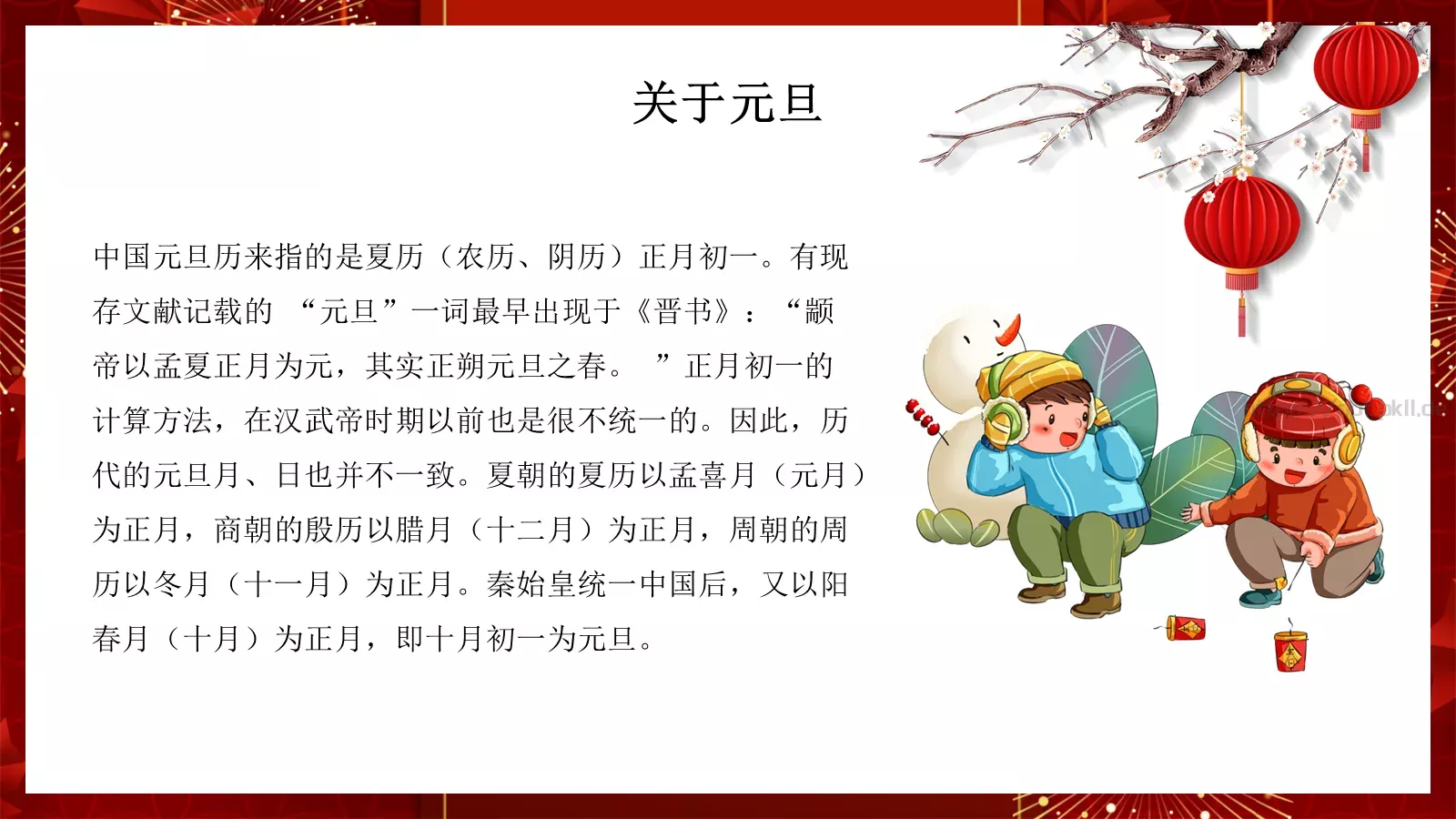 关于元旦

中国元旦历来指的是夏历（农历、阴历）正月初一。有现存文献记载的 “元旦”一词最早出现于《晋书》：“颛帝以孟夏正月为元，其实正朔元旦之春。 ”正月初一的计算方法，在汉武帝时期以前也是很不统一的。因此，历代的元旦月、日也并不一致。夏朝的夏历以孟喜月（元月）为正月，商朝的殷历以腊月（十二月）为正月，周朝的周历以冬月（十一月）为正月。秦始皇统一中国后，又以阳春月（十月）为正月，即十月初一为元旦。